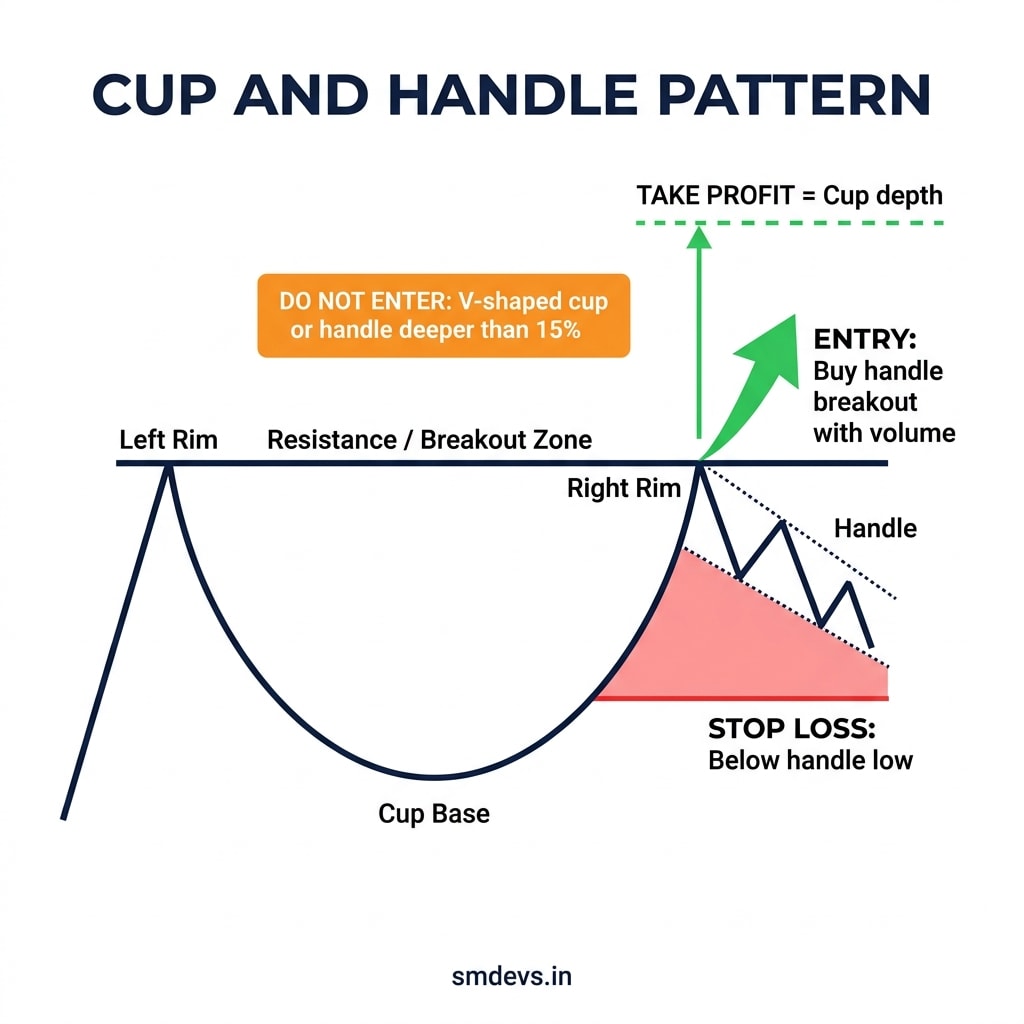 CUP AND HANDLE PATTERN

TAKE PROFIT = Cup depth

DO NOT ENTER: V-shaped cup or handle deeper than 15%

ENTRY: Buy handle breakout with volume

Left Rim

Resistance / Breakout Zone

Right Rim

Handle

STOP LOSS: Below handle low

Cup Base

smdevs.in